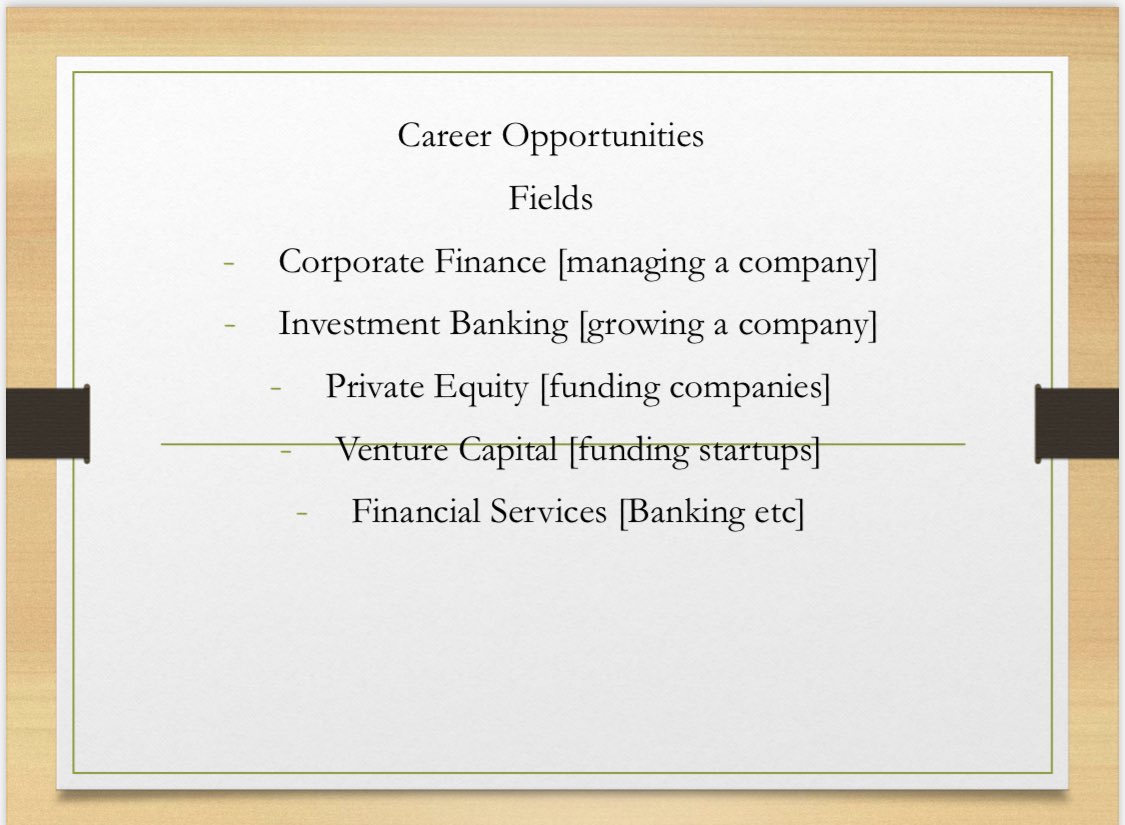 Career Opportunities

Fields

- Corporate Finance [managing a company]
- Investment Banking [growing a company]
- Private Equity [funding companies]
- Venture Capital [funding startups]
- Financial Services [Banking etc]